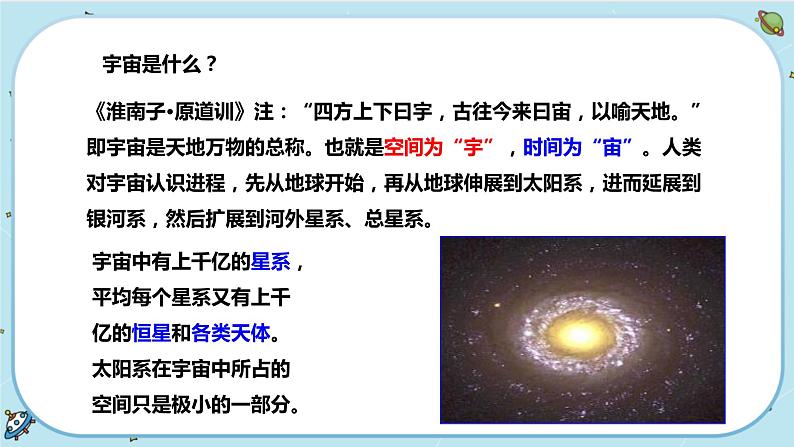 宇宙是什么？

《淮南子•原道训》注：“四方上下曰宇，古往今来曰宙，以喻天地。”即宇宙是天地万物的总称。也就是空间为“宇”，时间为“宙”。人类对宇宙认识进程，先从地球开始，再从地球伸展到太阳系，进而延展到银河系，然后扩展到河外星系、总星系。

宇宙中有上千亿的星系，平均每个星系又有上千亿的恒星和各类天体。太阳系在宇宙中所占的空间只是极小的一部分。